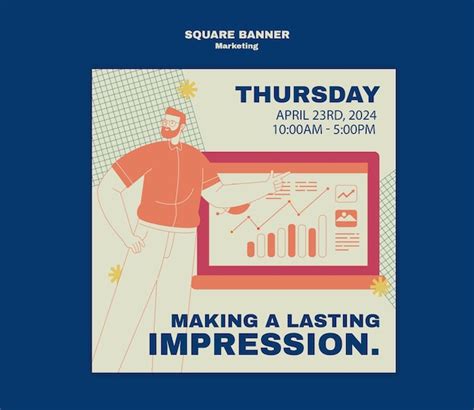 SQUARE BANNER
Marketing

THURSDAY
APRIL 23RD, 2024
10:00AM - 5:00PM

MAKING A LASTING
IMPRESSION.